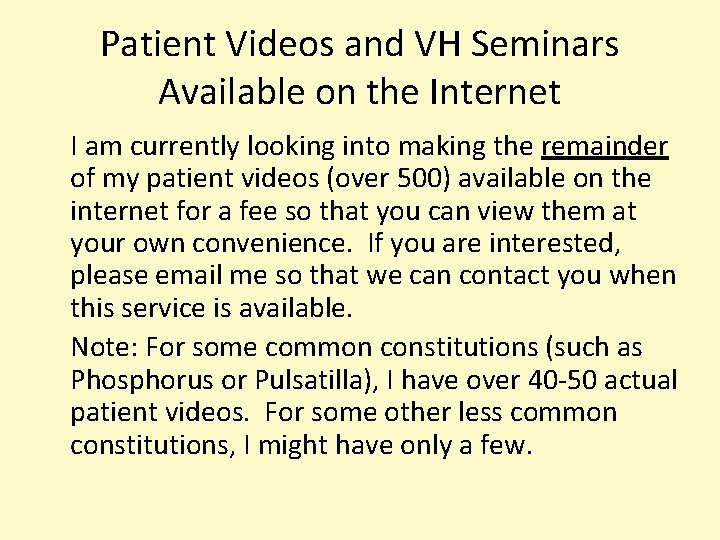 Patient Videos and VH Seminars Available on the Internet

I am currently looking into making the remainder of my patient videos (over 500) available on the internet for a fee so that you can view them at your own convenience. If you are interested, please email me so that we can contact you when this service is available.

Note: For some common constitutions (such as Phosphorus or Pulsatilla), I have over 40-50 actual patient videos. For some other less common constitutions, I might have only a few.